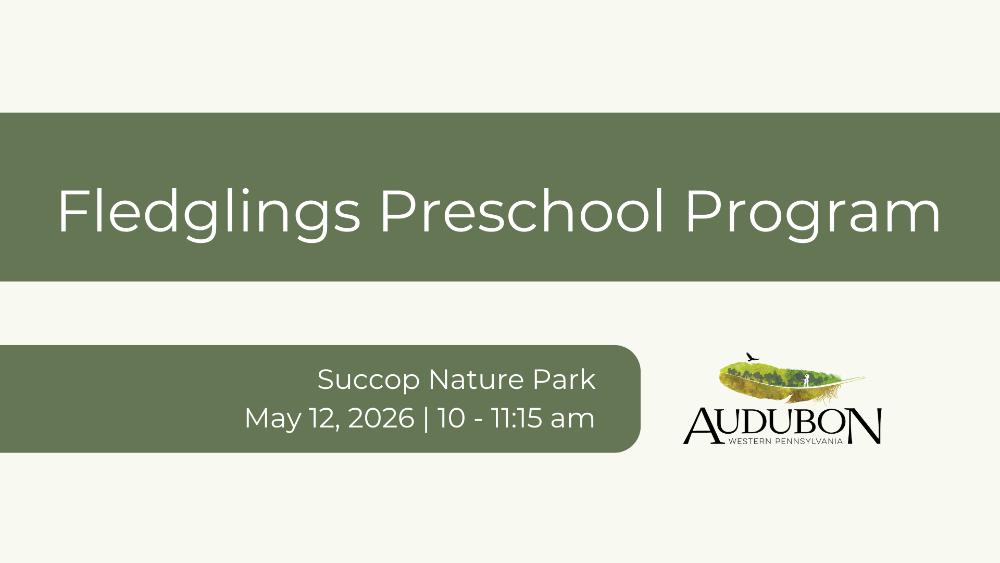 Fledglings Preschool Program

Succop Nature Park
May 12, 2026 | 10 - 11:15 am

AUDUBON
WESTERN PENNSYLVANIA